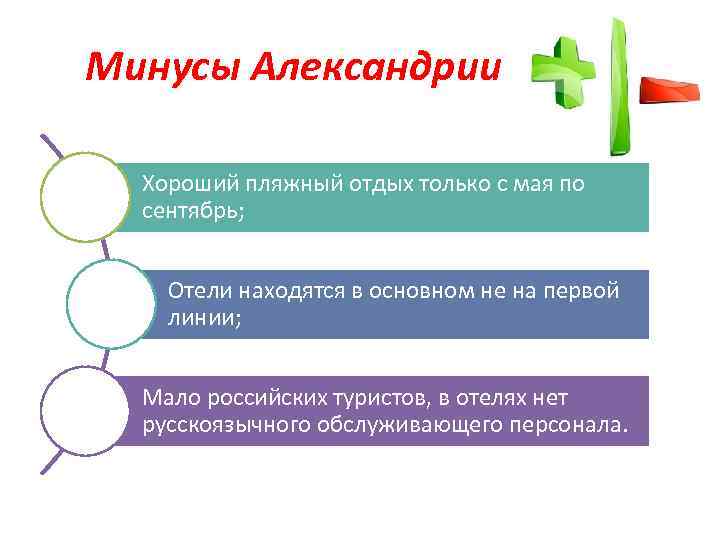 Минусы Александрии

Хороший пляжный отдых только с мая по сентябрь;

Отели находятся в основном не на первой линии;

Мало российских туристов, в отелях нет русскоязычного обслуживающего персонала.